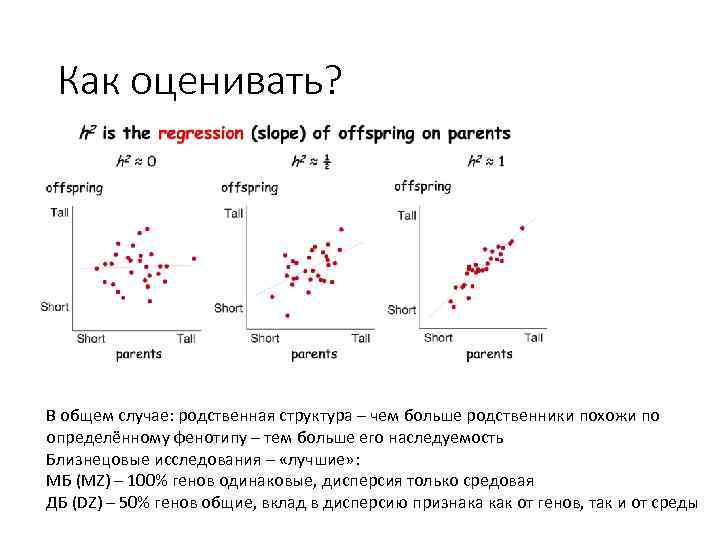 Как оценивать?

$h^2$ is the regression (slope) of offspring on parents

$h^2 \approx 0$

offspring

Tall

Short

Short

Tall

parents

$h^2 \approx \frac{1}{2}$

offspring

Tall

Short

Short

Tall

parents

$h^2 \approx 1$

offspring

Tall

Short

Short

Tall

parents

В общем случае: родственная структура – чем больше родственники похожи по определённому фенотипу – тем больше его наследуемость
Близнецовые исследования – «лучшие»:
МБ (MZ) – 100% генов одинаковые, дисперсия только средовая
ДБ (DZ) – 50% генов общие, вклад в дисперсию признака как от генов, так и от среды